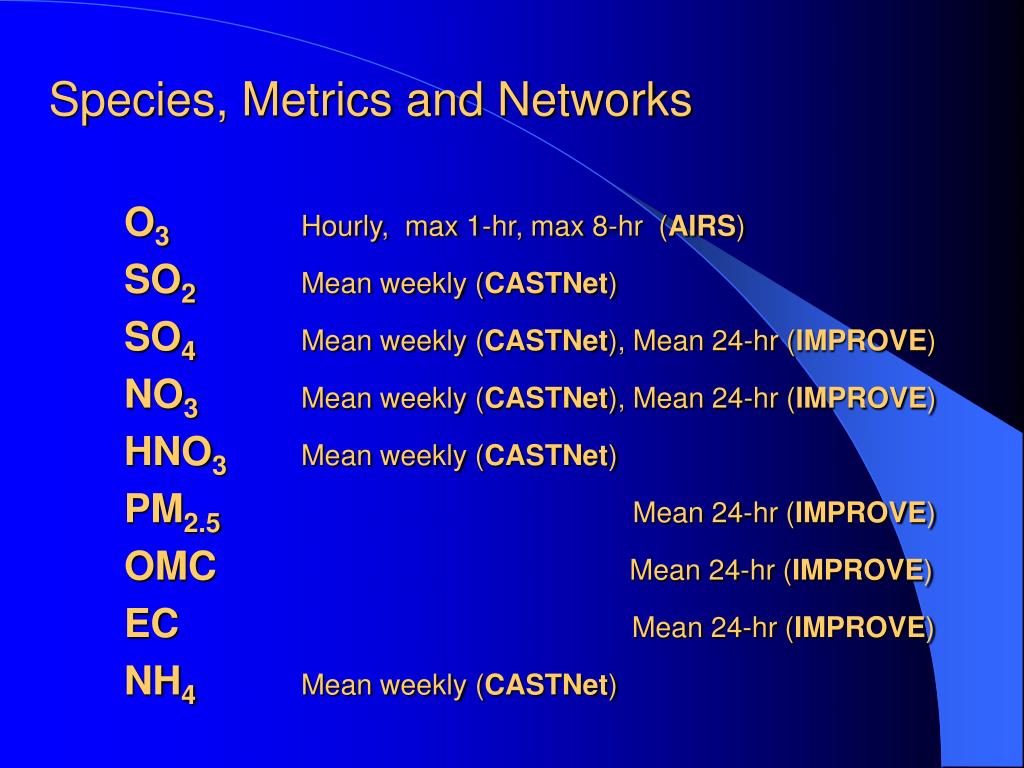 Species, Metrics and Networks

$O_3$ Hourly, max 1-hr, max 8-hr (AIRS)
$SO_2$ Mean weekly (CASTNet)
$SO_4$ Mean weekly (CASTNet), Mean 24-hr (IMPROVE)
$NO_3$ Mean weekly (CASTNet), Mean 24-hr (IMPROVE)
$HNO_3$ Mean weekly (CASTNet)
$PM_{2.5}$ Mean 24-hr (IMPROVE)
OMC Mean 24-hr (IMPROVE)
EC Mean 24-hr (IMPROVE)
$NH_4$ Mean weekly (CASTNet)